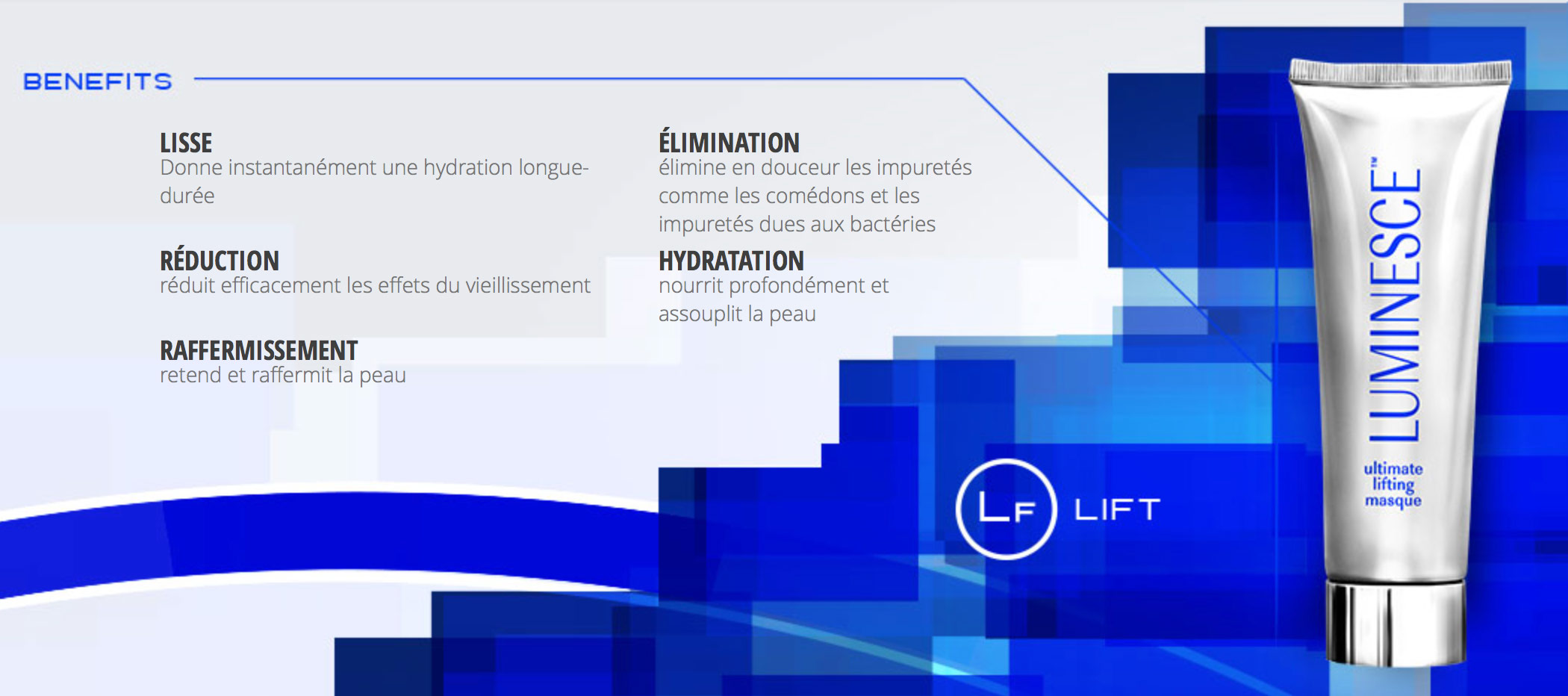 BENEFITS

LISSE
Donne instantanément une hydration longue-durée

RÉDUCTION
réduit efficacement les effets du vieillissement

RAFFERMISSEMENT
retend et raffermit la peau

ÉLIMINATION
élimine en douceur les impuretés comme les comédons et les impuretés dues aux bactéries

HYDRATATION
nourrit profondément et assouplit la peau

LF LIFT

LUMINESCE™
ultimate lifting masque